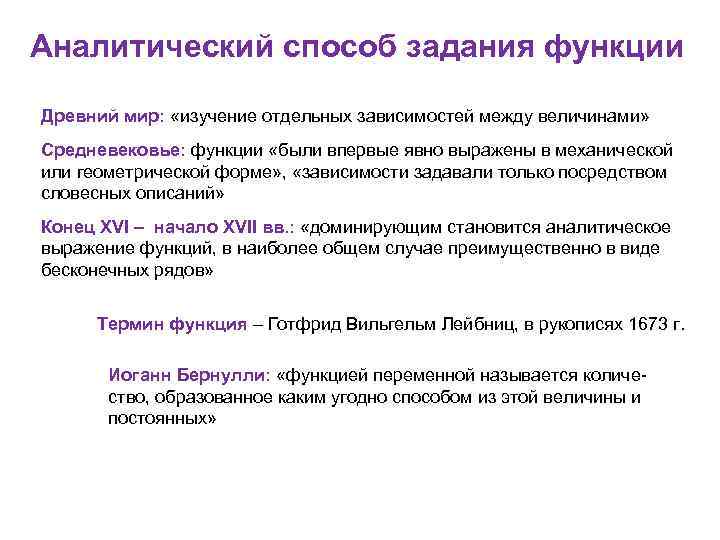 Аналитический способ задания функции

Древний мир: «изучение отдельных зависимостей между величинами»

Средневековье: функции «были впервые явно выражены в механической или геометрической форме», «зависимости задавали только посредством словесных описаний»

Конец XVI – начало XVII вв.: «доминирующим становится аналитическое выражение функций, в наиболее общем случае преимущественно в виде бесконечных рядов»

Термин функция – Готфрид Вильгельм Лейбниц, в рукописях 1673 г.

Иоганн Бернулли: «функцией переменной называется количество, образованное каким угодно способом из этой величины и постоянных»